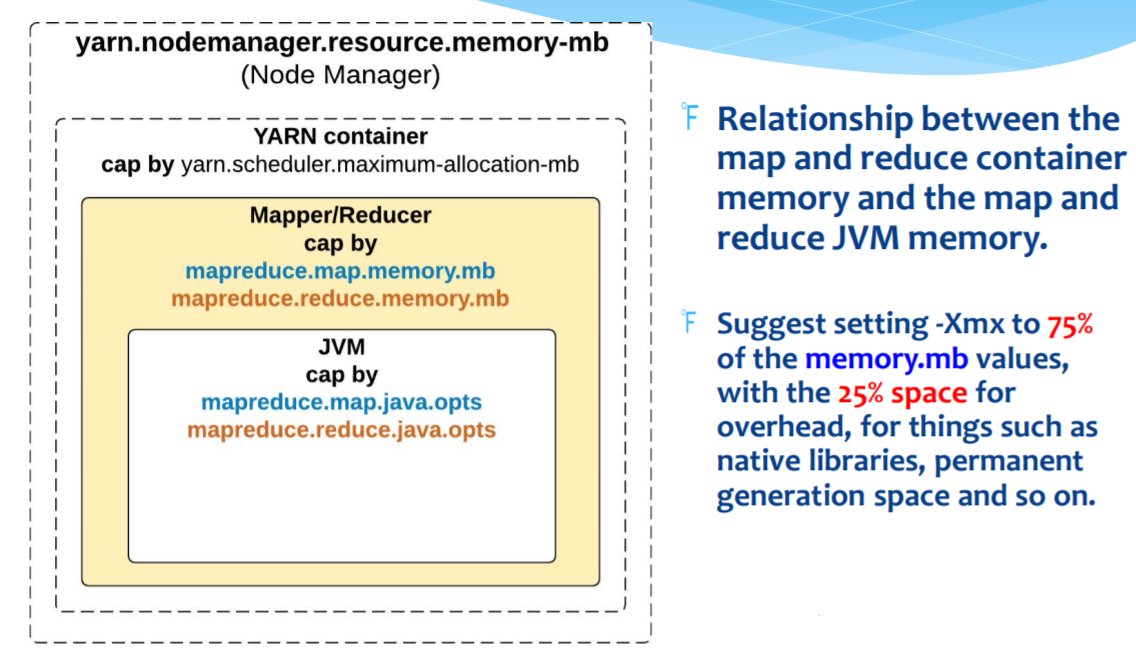 yarn.nodemanager.resource.memory-mb
(Node Manager)

YARN container
cap by yarn.scheduler.maximum-allocation-mb

Mapper/Reducer
cap by
mapreduce.map.memory.mb
mapreduce.reduce.memory.mb

JVM
cap by
mapreduce.map.java.opts
mapreduce.reduce.java.opts

℉ Relationship between the map and reduce container memory and the map and reduce JVM memory.

℉ Suggest setting -Xmx to 75% of the memory.mb values, with the 25% space for overhead, for things such as native libraries, permanent generation space and so on.